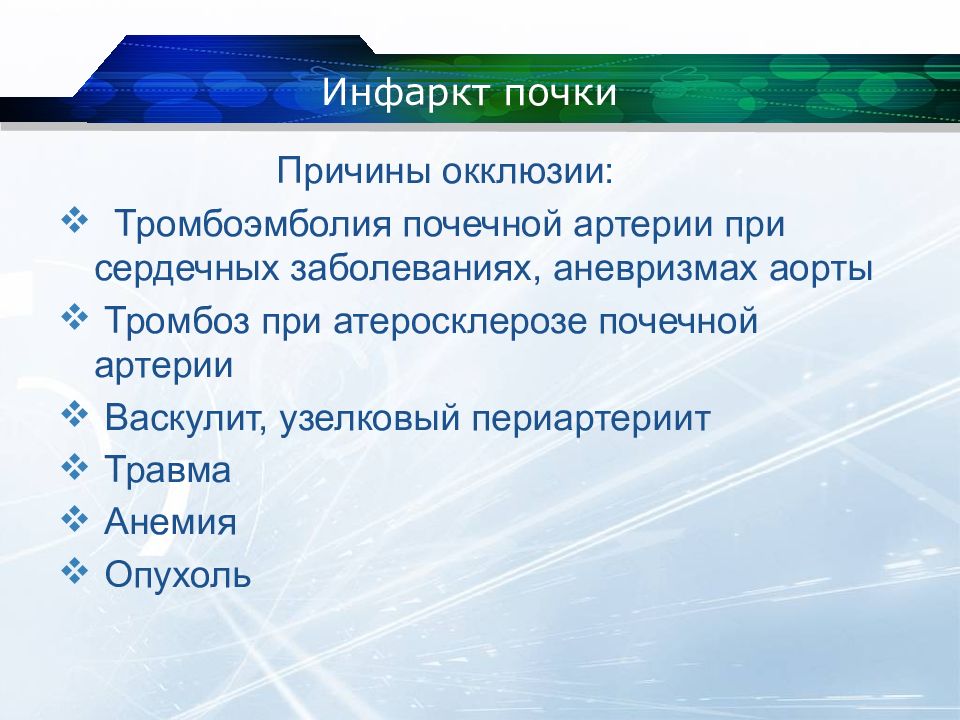 Инфаркт почки

Причины окклюзии:

❖ Тромбоэмболия почечной артерии при сердечных заболеваниях, аневризмах аорты
❖ Тромбоз при атеросклерозе почечной артерии
❖ Васкулит, узелковый периартериит
❖ Травма
❖ Анемия
❖ Опухоль